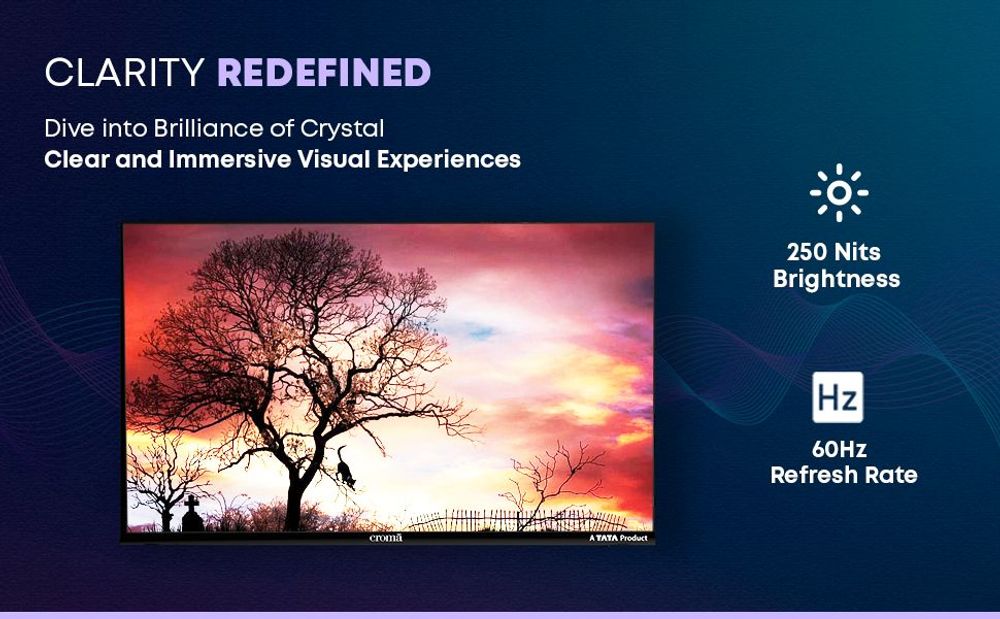 CLARITY REDEFINED

Dive into Brilliance of Crystal
Clear and Immersive Visual Experiences

250 Nits
Brightness

Hz

60Hz
Refresh Rate

croma

A TATA Product